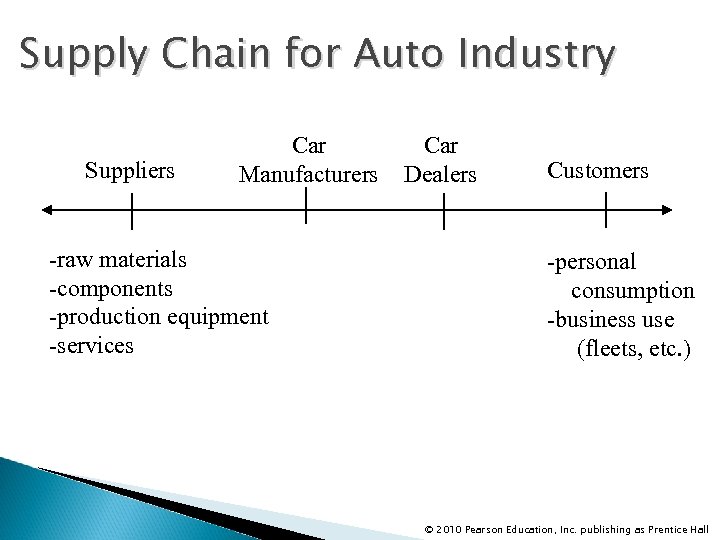 Supply Chain for Auto Industry

Suppliers

Car Manufacturers

Car Dealers

Customers

-raw materials
-components
-production equipment
-services

-personal consumption
-business use (fleets, etc.)

© 2010 Pearson Education, Inc. publishing as Prentice Hall